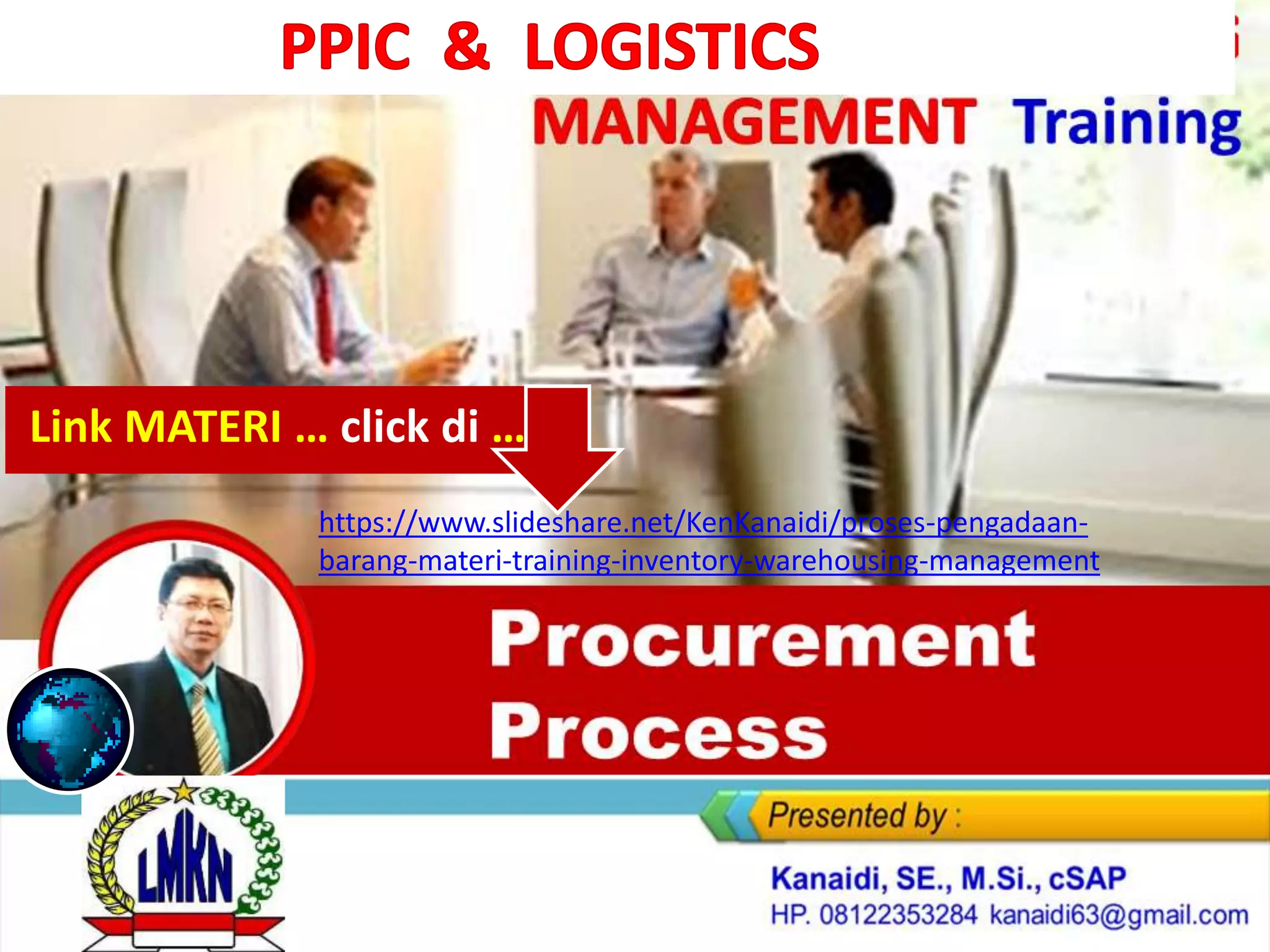 PPIC & LOGISTICS

MANAGEMENT Training

Link MATERI … click di …

https://www.slideshare.net/KenKanaidi/proses-pengadaan-barang-materi-training-inventory-warehousing-management

Procurement Process

LMKN

Presented by :

Kanaidi, SE., M.Si., cSAP
HP. 08122353284 kanaidi63@gmail.com